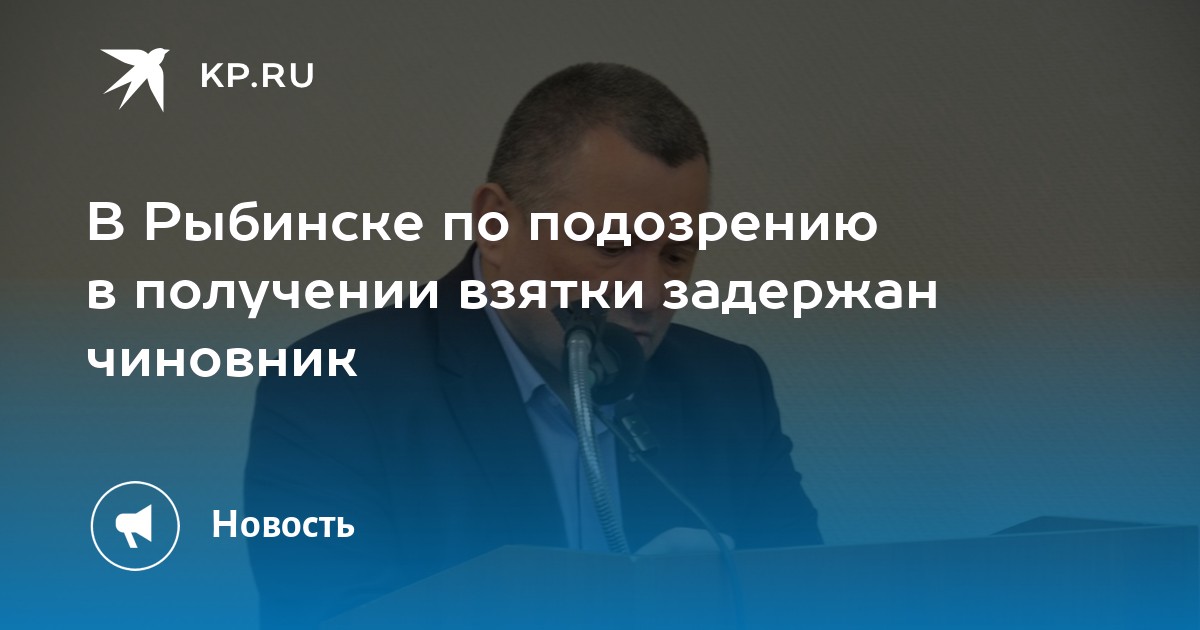 KP.RU

В Рыбинске по подозрению в получении взятки задержан чиновник

Новость